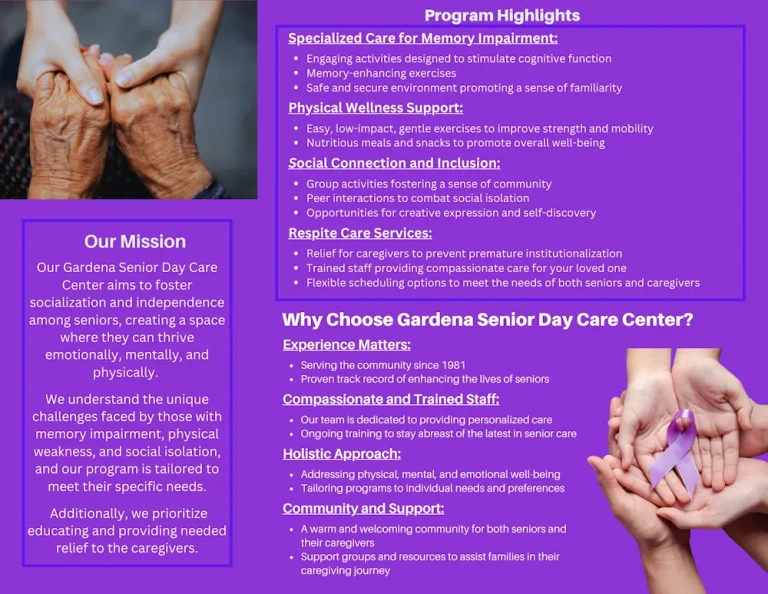 Our Mission

Our Gardena Senior Day Care Center aims to foster socialization and independence among seniors, creating a space where they can thrive emotionally, mentally, and physically.

We understand the unique challenges faced by those with memory impairment, physical weakness, and social isolation, and our program is tailored to meet their specific needs.

Additionally, we prioritize educating and providing needed relief to the caregivers.

Program Highlights

Specialized Care for Memory Impairment:
- Engaging activities designed to stimulate cognitive function
- Memory-enhancing exercises
- Safe and secure environment promoting a sense of familiarity

Physical Wellness Support:
- Easy, low-impact, gentle exercises to improve strength and mobility
- Nutritious meals and snacks to promote overall well-being

Social Connection and Inclusion:
- Group activities fostering a sense of community
- Peer interactions to combat social isolation
- Opportunities for creative expression and self-discovery

Respite Care Services:
- Relief for caregivers to prevent premature institutionalization
- Trained staff providing compassionate care for your loved one
- Flexible scheduling options to meet the needs of both seniors and caregivers

Why Choose Gardena Senior Day Care Center?

Experience Matters:
- Serving the community since 1981
- Proven track record of enhancing the lives of seniors

Compassionate and Trained Staff:
- Our team is dedicated to providing personalized care
- Ongoing training to stay abreast of the latest in senior care

Holistic Approach:
- Addressing physical, mental, and emotional well-being
- Tailoring programs to individual needs and preferences

Community and Support:
- A warm and welcoming community for both seniors and their caregivers
- Support groups and resources to assist families in their caregiving journey